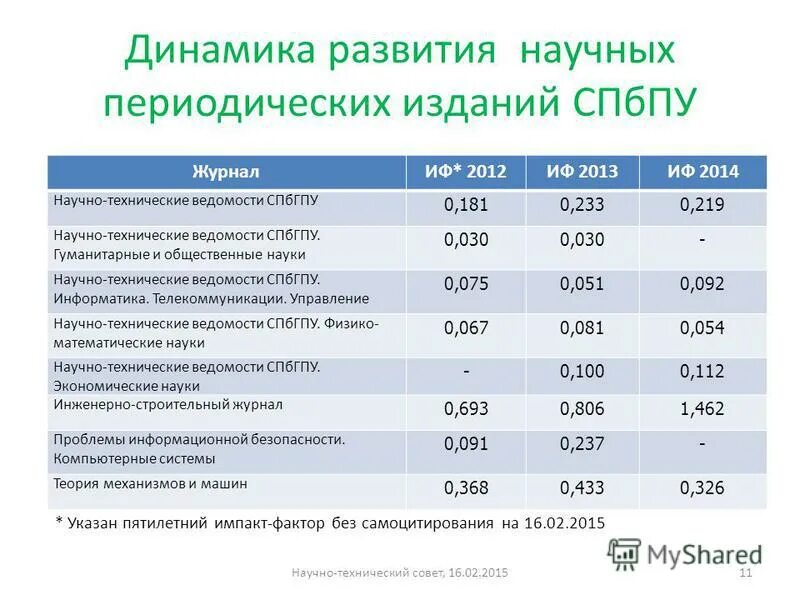 Динамика развития научных периодических изданий СПбПУ

| Журнал | ИФ* 2012 | ИФ 2013 | ИФ 2014 |
|---|---|---|---|
| Научно-технические ведомости СПбГПУ | 0,181 | 0,233 | 0,219 |
| Научно-технические ведомости СПбГПУ. Гуманитарные и общественные науки | 0,030 | 0,030 | - |
| Научно-технические ведомости СПбГПУ. Информатика. Телекоммуникации. Управление | 0,075 | 0,051 | 0,092 |
| Научно-технические ведомости СПбГПУ. Физико-математические науки | 0,067 | 0,081 | 0,054 |
| Научно-технические ведомости СПбГПУ. Экономические науки | - | 0,100 | 0,112 |
| Инженерно-строительный журнал | 0,693 | 0,806 | 1,462 |
| Проблемы информационной безопасности. Компьютерные системы | 0,091 | 0,237 | - |
| Теория механизмов и машин | 0,368 | 0,433 | 0,326 |

* Указан пятилетний импакт-фактор без самоцитирования на 16.02.2015

MyShared

Научно-технический совет, 16.02.2015

11